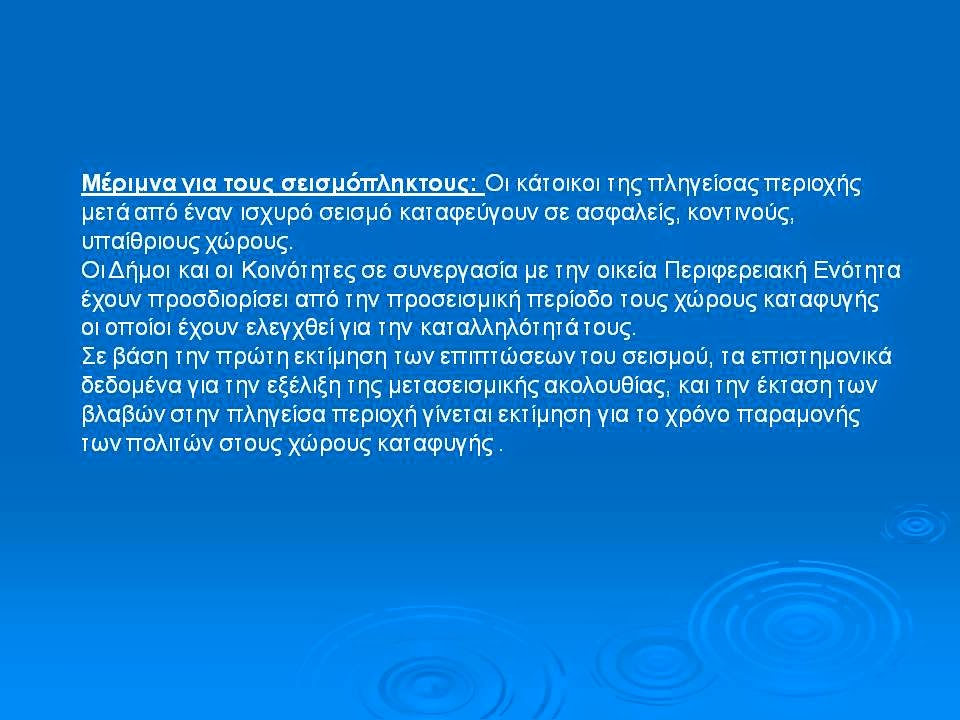 Μέριμνα για τους σεισμόπληκτους: Οι κάτοικοι της πληγείσας περιοχής μετά από έναν ισχυρό σεισμό καταφεύγουν σε ασφαλείς, κοντινούς, υπαίθριους χώρους.

Οι Δήμοι και οι Κοινότητες σε συνεργασία με την οικεία Περιφερειακή Ενότητα έχουν προσδιορίσει από την προσεισμική περίοδο τους χώρους καταφυγής οι οποίοι έχουν ελεγχθεί για την καταλληλότητά τους.

Σε βάση την πρώτη εκτίμηση των επιπτώσεων του σεισμού, τα επιστημονικά δεδομένα για την εξέλιξη της μετασεισμικής ακολουθίας, και την έκταση των βλαβών στην πληγείσα περιοχή γίνεται εκτίμηση για το χρόνο παραμονής των πολιτών στους χώρους καταφυγής .